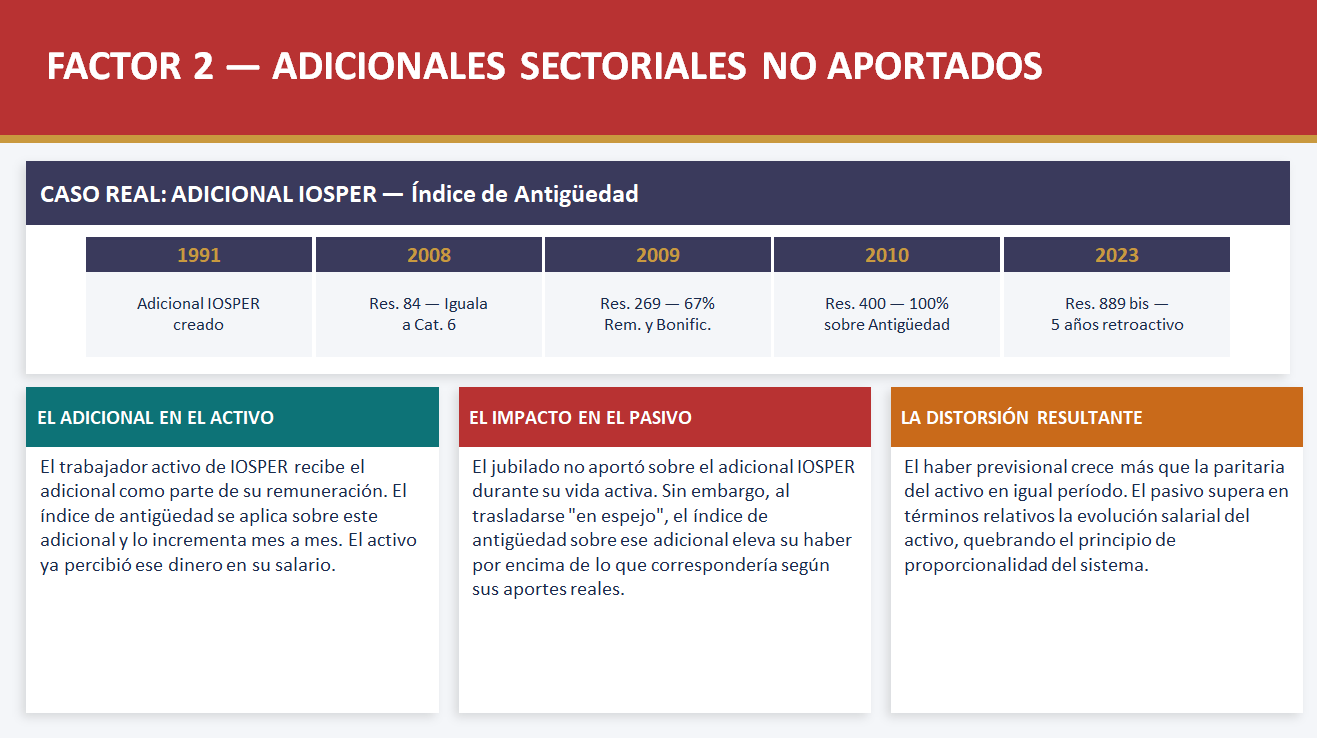 FACTOR 2 — ADICIONALES SECTORIALES NO APORTADOS

CASO REAL: ADICIONAL IOSPER — Índice de Antigüedad

| 1991 | 2008 | 2009 | 2010 | 2023 |
|---|---|---|---|---|
| Adicional IOSPER creado | Res. 84 — Iguala a Cat. 6 | Res. 269 — 67% Rem. y Bonific. | Res. 400 — 100% sobre Antigüedad | Res. 889 bis — 5 años retroactivo |

EL ADICIONAL EN EL ACTIVO

El trabajador activo de IOSPER recibe el adicional como parte de su remuneración. El índice de antigüedad se aplica sobre este adicional y lo incrementa mes a mes. El activo ya percibió ese dinero en su salario.

EL IMPACTO EN EL PASIVO

El jubilado no aportó sobre el adicional IOSPER durante su vida activa. Sin embargo, al trasladarse "en espejo", el índice de antigüedad sobre ese adicional eleva su haber por encima de lo que correspondería según sus aportes reales.

LA DISTORSIÓN RESULTANTE

El haber previsional crece más que la paritaria del activo en igual período. El pasivo supera en términos relativos la evolución salarial del activo, quebrando el principio de proporcionalidad del sistema.